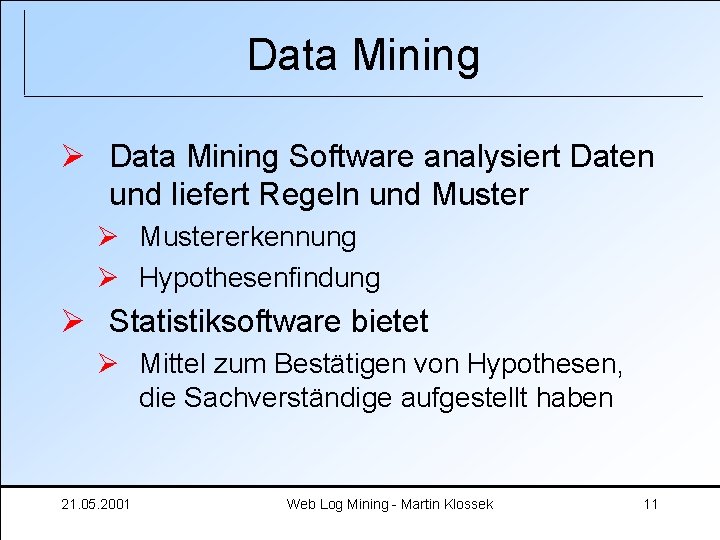 Data Mining

➢ Data Mining Software analysiert Daten und liefert Regeln und Muster

➢ Mustererkennung

➢ Hypothesenfindung

➢ Statistiksoftware bietet

➢ Mittel zum Bestätigen von Hypothesen, die Sachverständige aufgestellt haben

21.05.2001 Web Log Mining - Martin Klossek 11